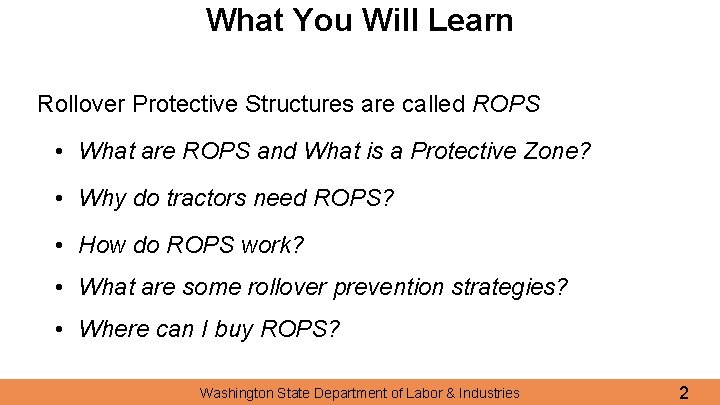 What You Will Learn

Rollover Protective Structures are called ROPS

• What are ROPS and What is a Protective Zone?
• Why do tractors need ROPS?
• How do ROPS work?
• What are some rollover prevention strategies?
• Where can I buy ROPS?

Washington State Department of Labor & Industries

2